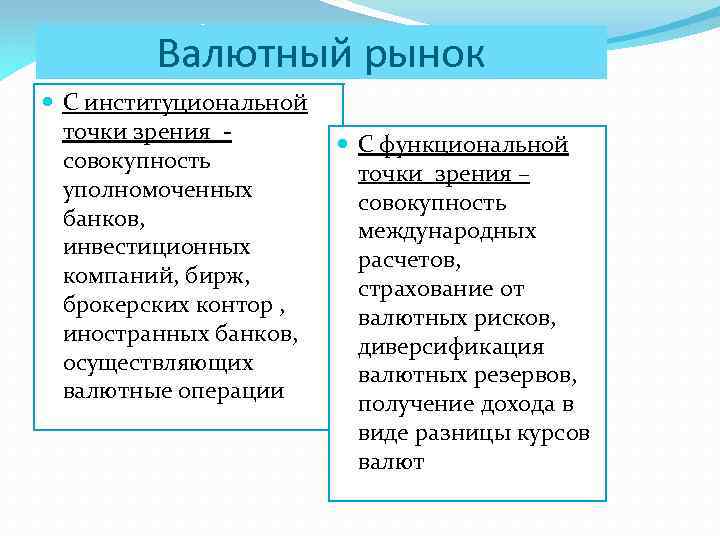 Валютный рынок

С институциональной точки зрения - совокупность уполномоченных банков, инвестиционных компаний, бирж, брокерских контор , иностранных банков, осуществляющих валютные операции

С функциональной точки зрения – совокупность международных расчетов, страхование от валютных рисков, диверсификация валютных резервов, получение дохода в виде разницы курсов валют